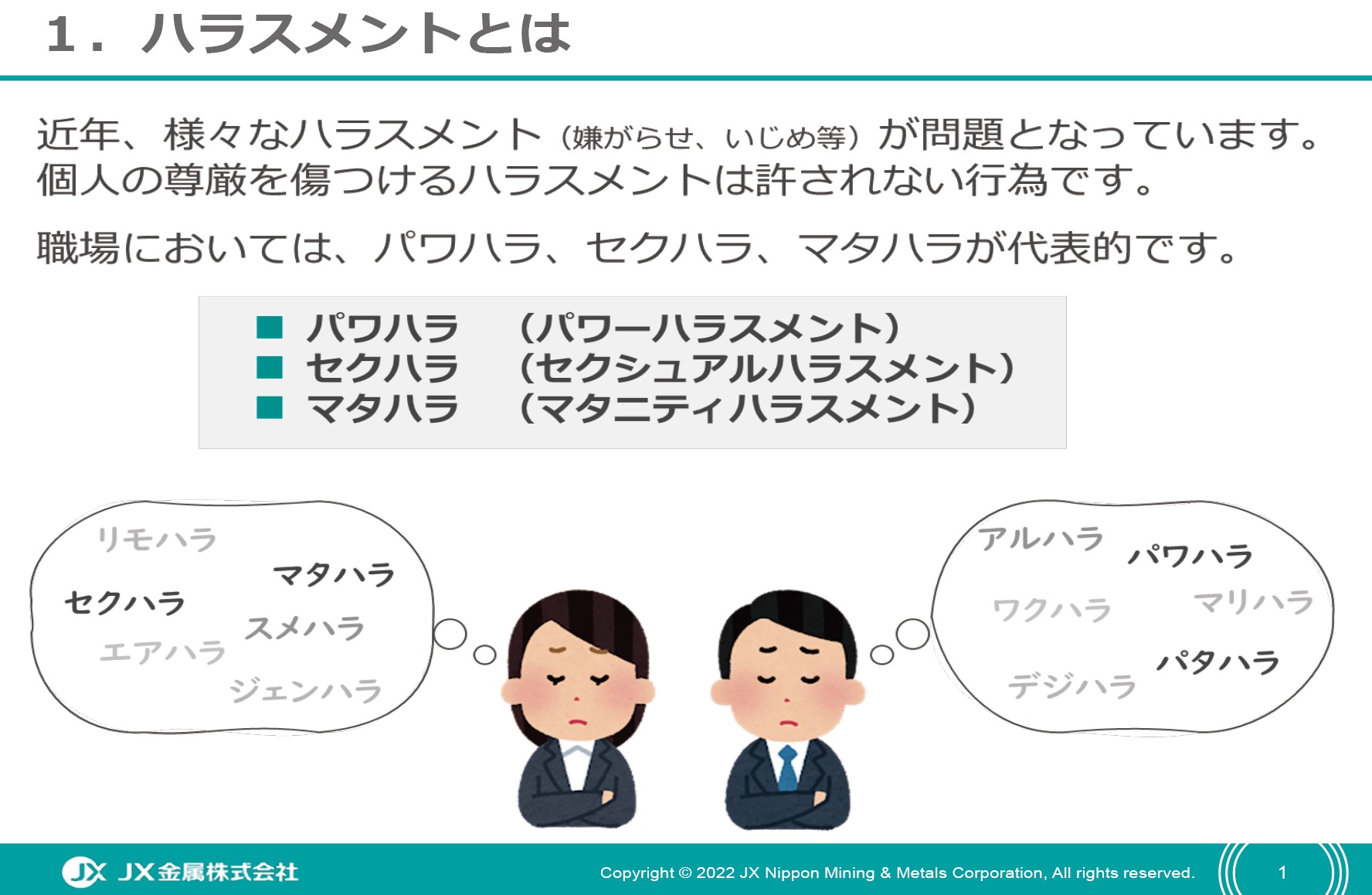 1．ハラスメントとは

近年、様々なハラスメント（嫌がらせ、いじめ等）が問題となっています。個人の尊厳を傷つけるハラスメントは許されない行為です。

職場においては、パワハラ、セクハラ、マタハラが代表的です。

■ パワハラ　（パワーハラスメント）
■ セクハラ　（セクシュアルハラスメント）
■ マタハラ　（マタニティハラスメント）

リモハラ
マタハラ
セクハラ
スメハラ
エアハラ
ジェンハラ

アルハラ
パワハラ
ワクハラ
マリハラ
パタハラ
デジハラ

JX JX金属株式会社

Copyright © 2022 JX Nippon Mining & Metals Corporation, All rights reserved.

1